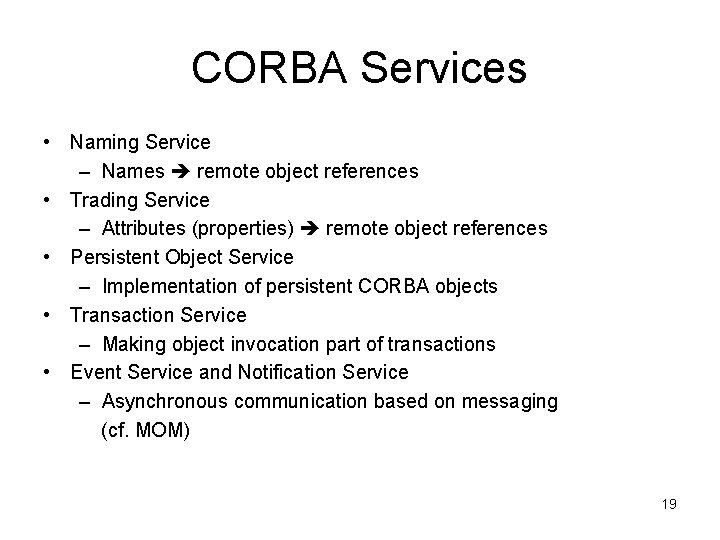 CORBA Services

• Naming Service
– Names ➔ remote object references
• Trading Service
– Attributes (properties) ➔ remote object references
• Persistent Object Service
– Implementation of persistent CORBA objects
• Transaction Service
– Making object invocation part of transactions
• Event Service and Notification Service
– Asynchronous communication based on messaging (cf. MOM)

19